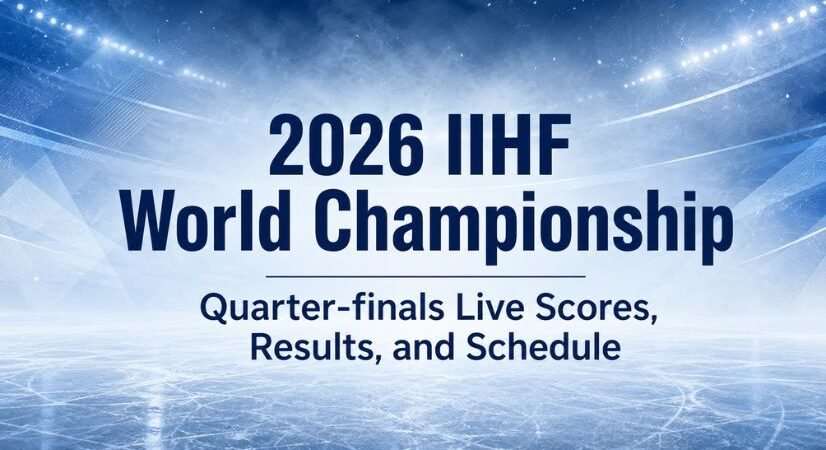 2026 IIHF
World Championship

Quarter-finals Live Scores,
Results, and Schedule